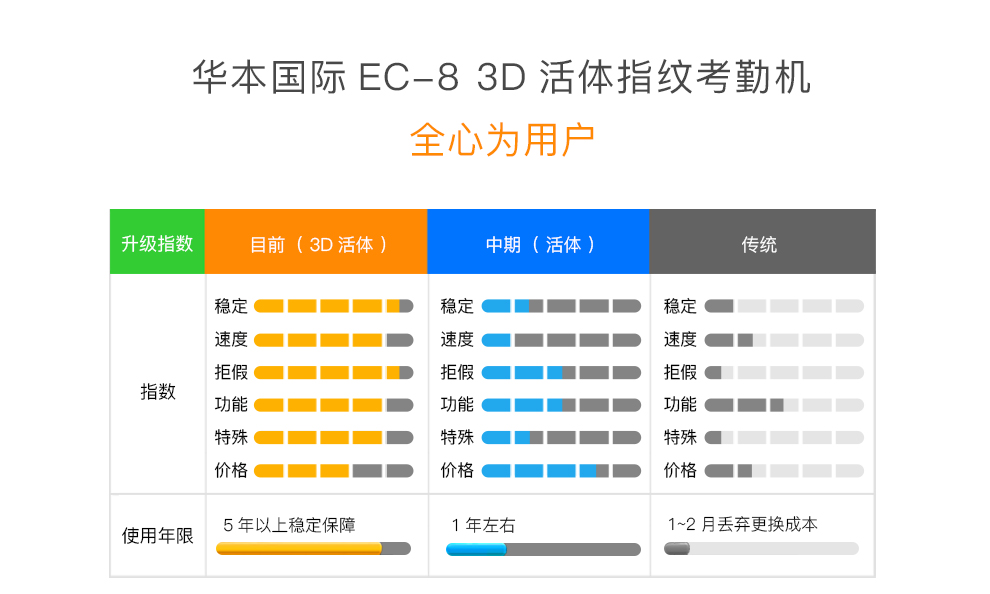 华本国际 EC-8 3D 活体指纹考勤机

全心为用户

| 升级指数 | 目前（3D 活体） | 中期（活体） | 传统 |
|---|---|---|---|
| 指数 | 稳定<br>速度<br>拒假<br>功能<br>特殊<br>价格 | 稳定<br>速度<br>拒假<br>功能<br>特殊<br>价格 | 稳定<br>速度<br>拒假<br>功能<br>特殊<br>价格 |
| 使用年限 | 5 年以上稳定保障 | 1 年左右 | 1~2 月丢弃更换成本 |